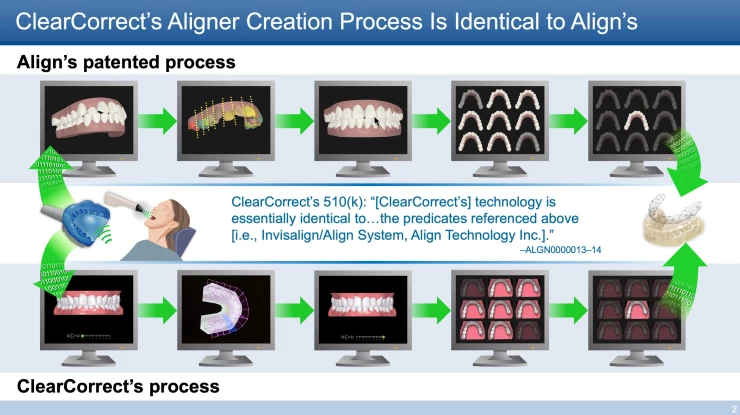 ClearCorrect's Aligner Creation Process Is Identical to Align's

Align's patented process

ClearCorrect's 510(k): "[ClearCorrect's] technology is essentially identical to…the predicates referenced above [i.e., Invisalign/Align System, Align Technology Inc.]."

–ALGN0000013–14

ClearCorrect's process

2